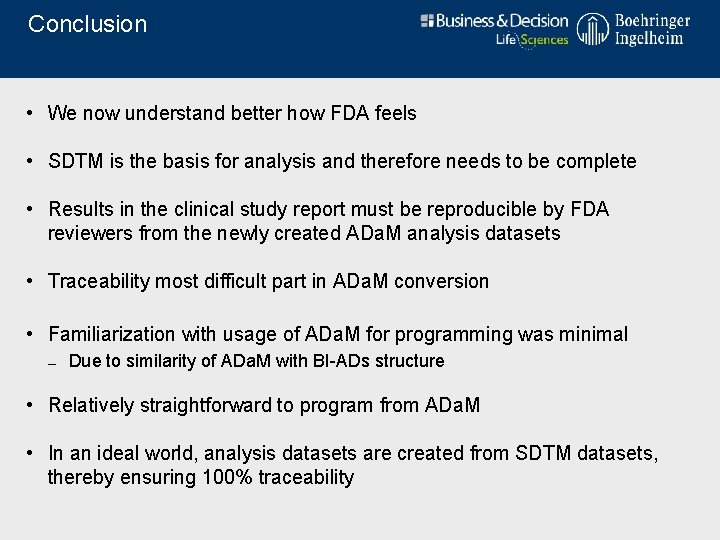 Conclusion

Business & Decision Life Sciences

Boehringer Ingelheim

• We now understand better how FDA feels

• SDTM is the basis for analysis and therefore needs to be complete

• Results in the clinical study report must be reproducible by FDA reviewers from the newly created ADaM analysis datasets

• Traceability most difficult part in ADaM conversion

• Familiarization with usage of ADaM for programming was minimal

– Due to similarity of ADaM with BI-ADs structure

• Relatively straightforward to program from ADaM

• In an ideal world, analysis datasets are created from SDTM datasets, thereby ensuring 100% traceability